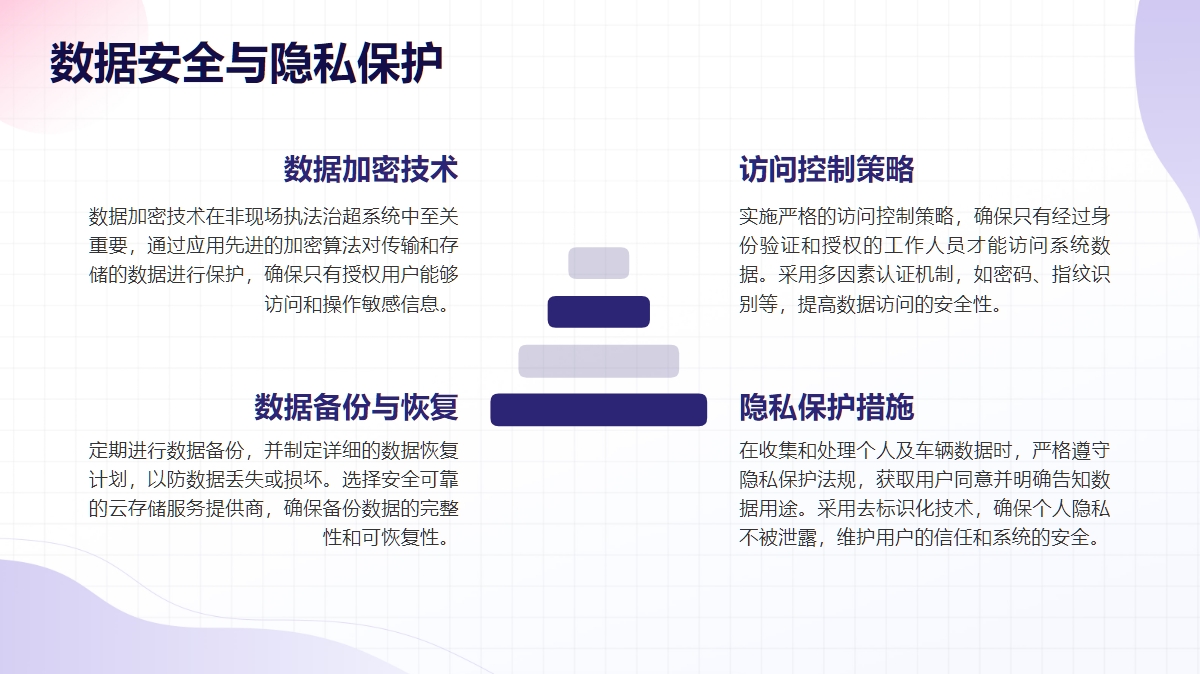 数据安全与隐私保护

数据加密技术

数据加密技术在非现场执法治超系统中至关重要，通过应用先进的加密算法对传输和存储的数据进行保护，确保只有授权用户能够访问和操作敏感信息。

数据备份与恢复

定期进行数据备份，并制定详细的数据恢复计划，以防数据丢失或损坏。选择安全可靠的云存储服务提供商，确保备份数据的完整性和可恢复性。

访问控制策略

实施严格的访问控制策略，确保只有经过身份验证和授权的工作人员才能访问系统数据。采用多因素认证机制，如密码、指纹识别等，提高数据访问的安全性。

隐私保护措施

在收集和处理个人及车辆数据时，严格遵守隐私保护法规，获取用户同意并明确告知数据用途。采用去标识化技术，确保个人隐私不被泄露，维护用户的信任和系统的安全。